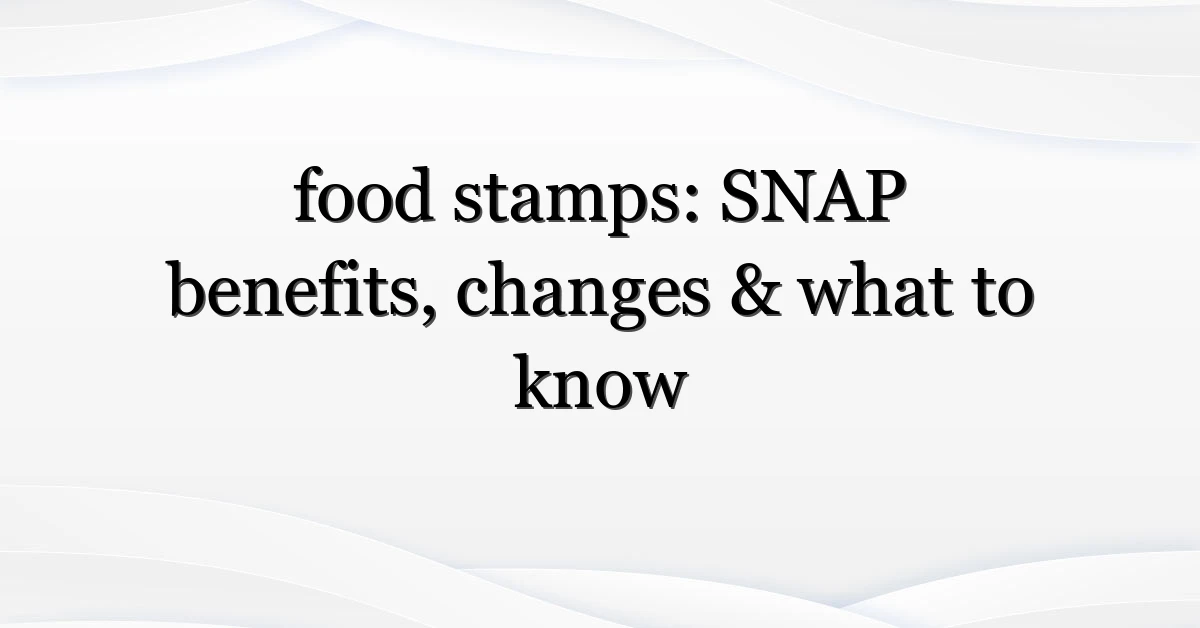 food stamps: SNAP benefits, changes & what to know